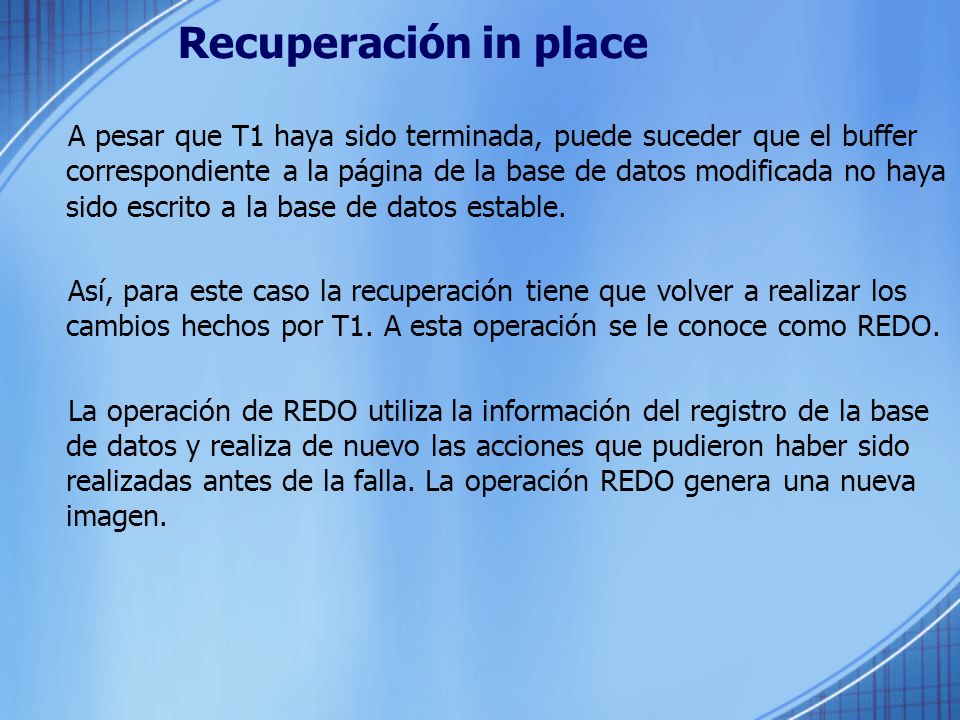 Recuperación in place

A pesar que T1 haya sido terminada, puede suceder que el buffer correspondiente a la página de la base de datos modificada no haya sido escrito a la base de datos estable.

Así, para este caso la recuperación tiene que volver a realizar los cambios hechos por T1. A esta operación se le conoce como REDO.

La operación de REDO utiliza la información del registro de la base de datos y realiza de nuevo las acciones que pudieron haber sido realizadas antes de la falla. La operación REDO genera una nueva imagen.